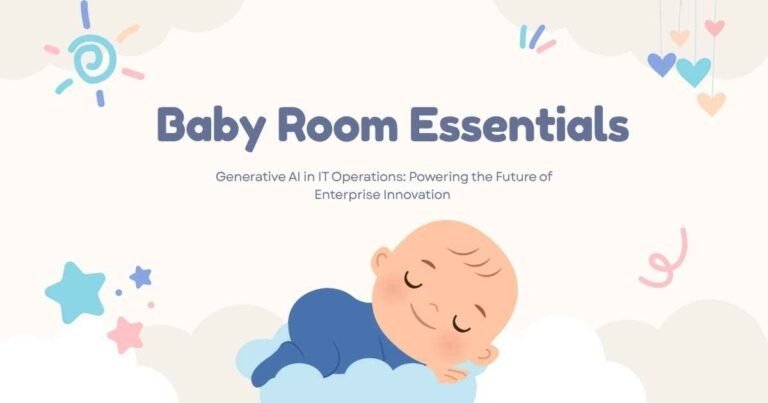 Baby Room Essentials

Generative AI in IT Operations: Powering the Future of Enterprise Innovation